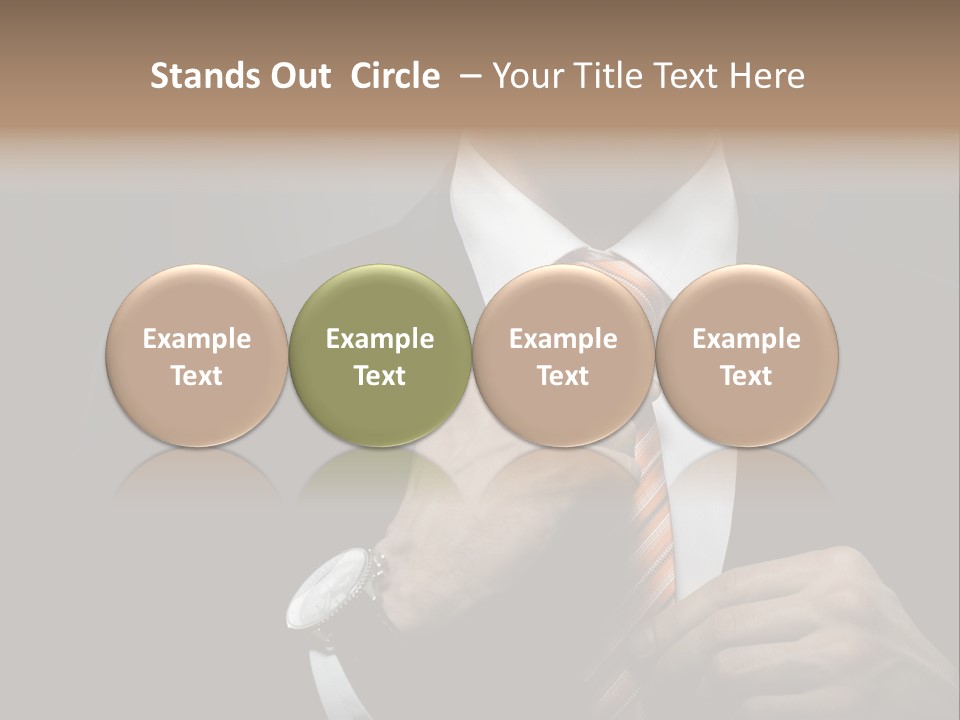 Stands Out Circle – Your Title Text Here

Example Text

Example Text

Example Text

Example Text